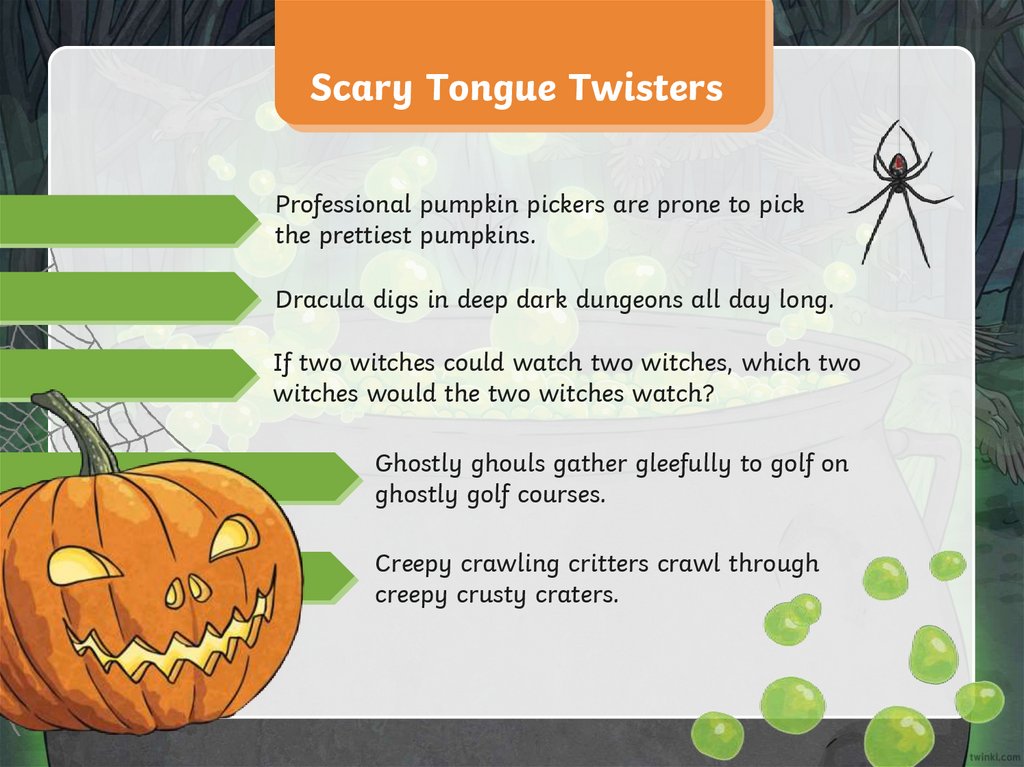 Scary Tongue Twisters

Professional pumpkin pickers are prone to pick the prettiest pumpkins.

Dracula digs in deep dark dungeons all day long.

If two witches could watch two witches, which two witches would the two witches watch?

Ghostly ghouls gather gleefully to golf on ghostly golf courses.

Creepy crawling critters crawl through creepy crusty craters.

twinkl.com